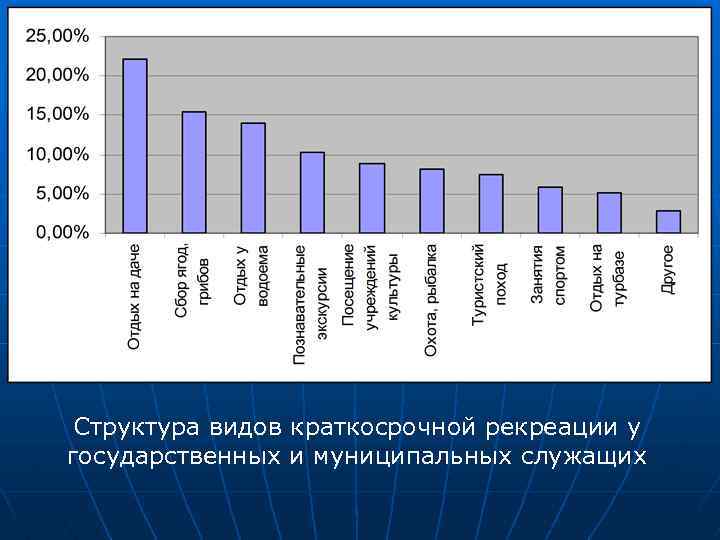 25,00%
20,00%
15,00%
10,00%
5,00%
0,00%

Отдых на даче
Сбор ягод, грибов
Отдых у водоема
Познавательные экскурсии
Посещение учреждений культуры
Охота, рыбалка
Туристский поход
Занятия спортом
Отдых на турбазе
Другое

Структура видов краткосрочной рекреации у государственных и муниципальных служащих